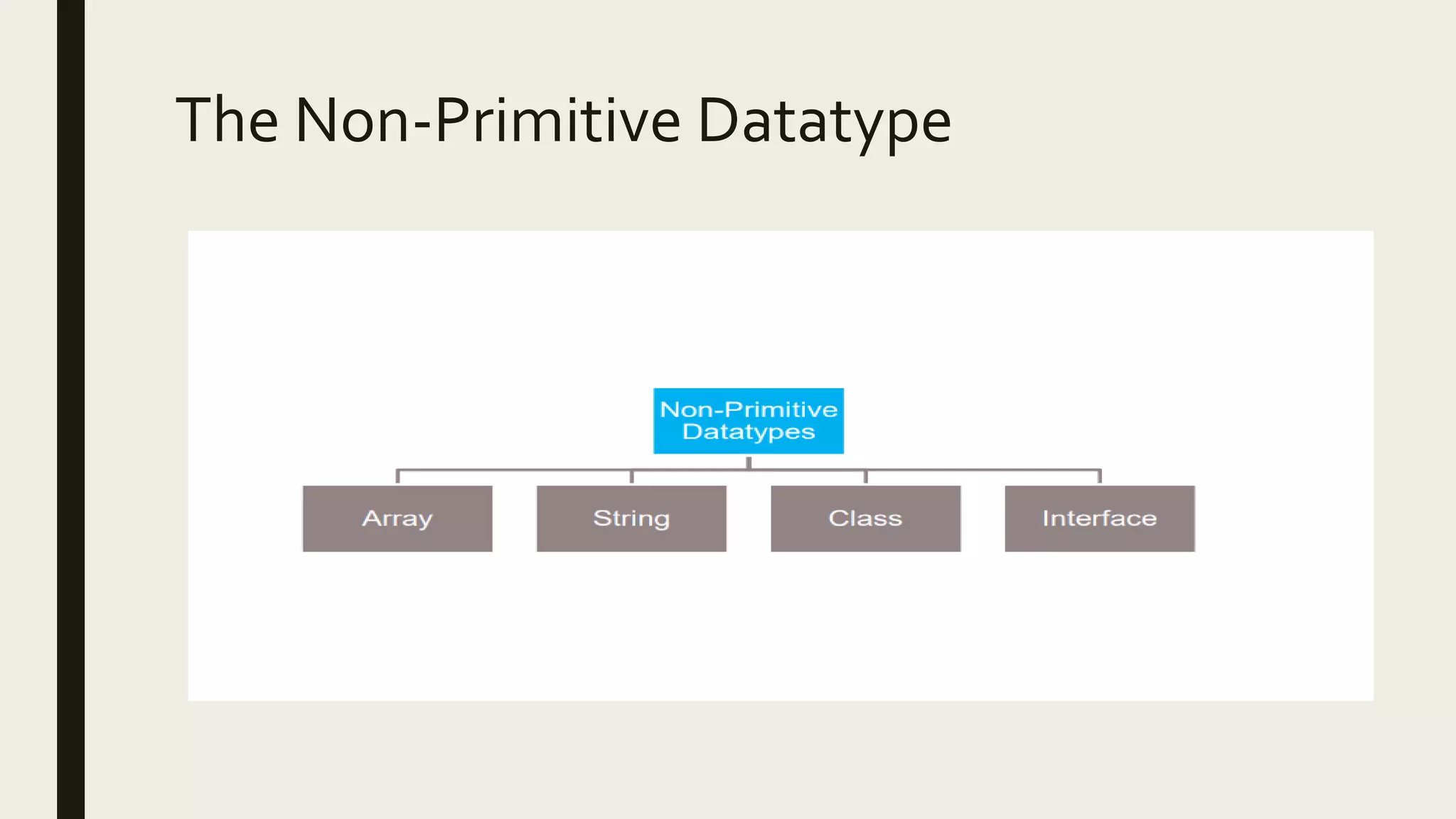 The Non-Primitive Datatype

Non-Primitive Datatypes

Array

String

Class

Interface